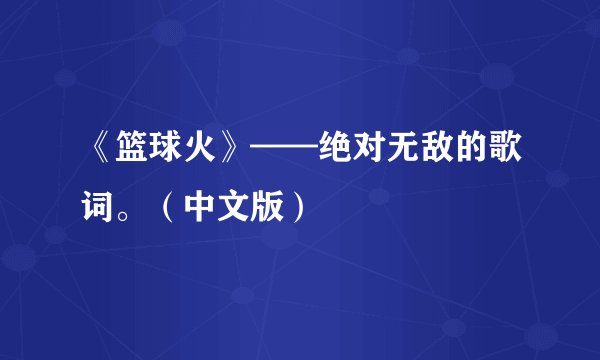 《篮球火》——绝对无敌的歌词。（中文版）